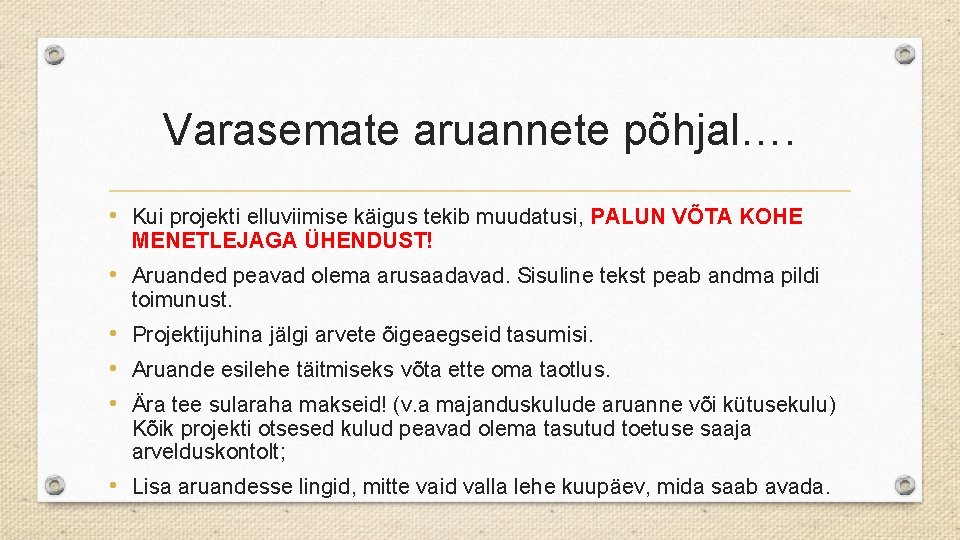 Varasemate aruannete põhjal….

• Kui projekti elluviimise käigus tekib muudatusi, PALUN VÕTA KOHE MENETLEJAGA ÜHENDUST!
• Aruanded peavad olema arusaadavad. Sisuline tekst peab andma pildi toimunust.
• Projektijuhina jälgi arvete õigeaegseid tasumisi.
• Aruande esilehe täitmiseks võta ette oma taotlus.
• Ära tee sularaha makseid! (v.a majanduskulude aruanne või kütusekulu) Kõik projekti otsesed kulud peavad olema tasutud toetuse saaja arvelduskontolt;
• Lisa aruandesse lingid, mitte vaid valla lehe kuupäev, mida saab avada.